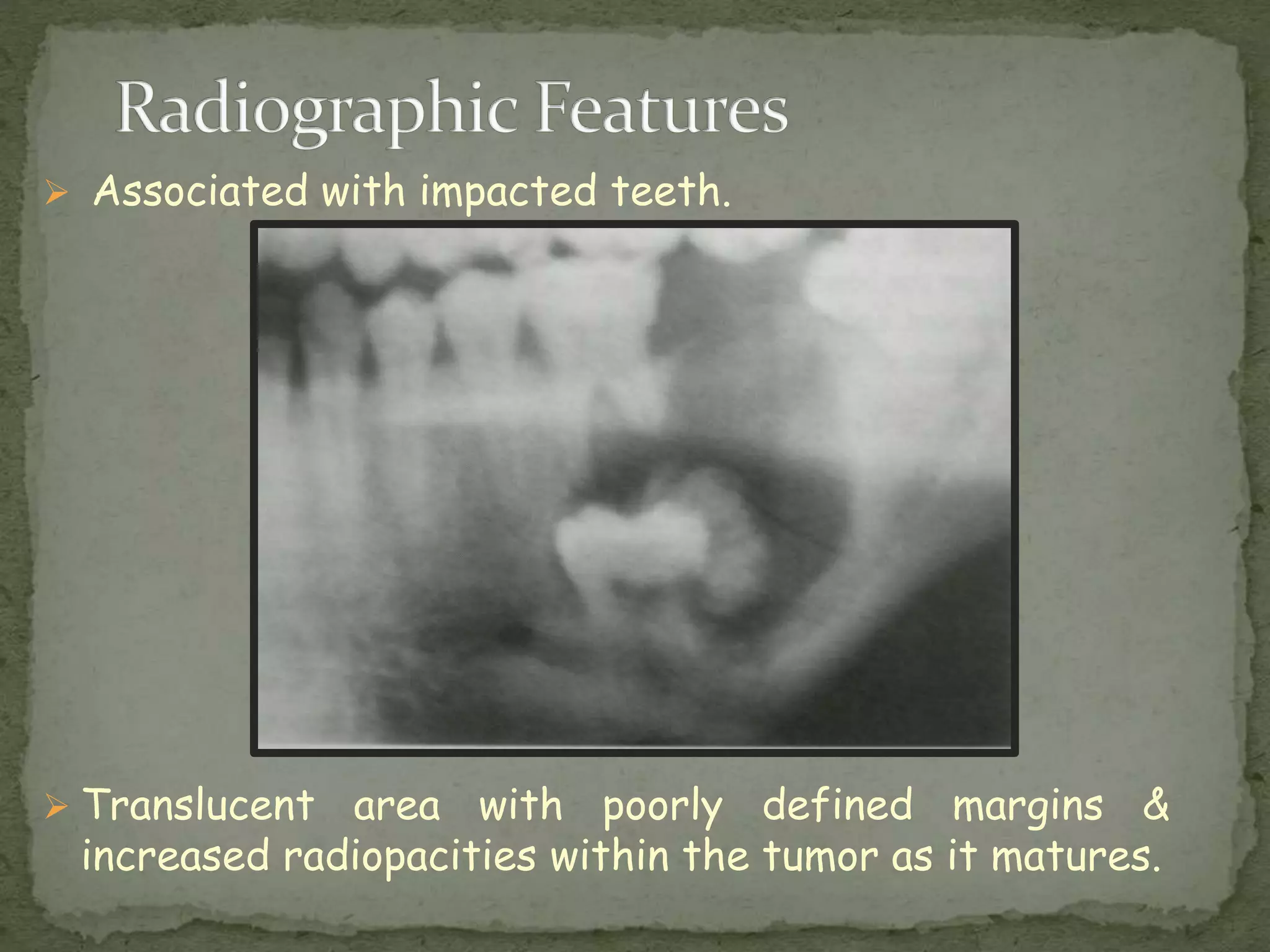 Radiographic Features

➢ Associated with impacted teeth.

➢ Translucent area with poorly defined margins & increased radiopacities within the tumor as it matures.